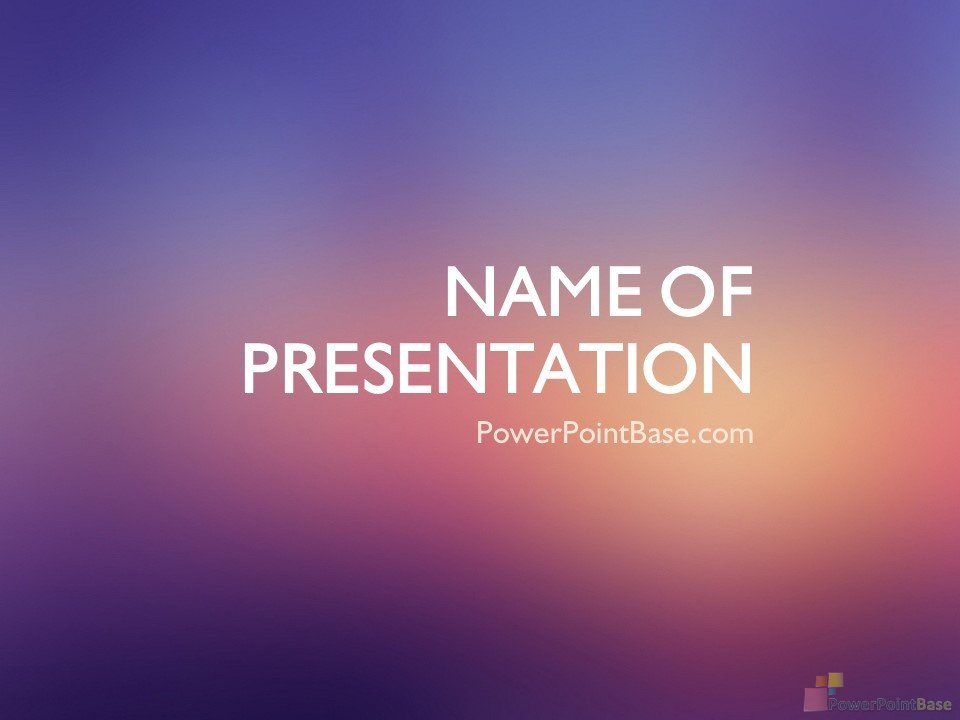 NAME OF PRESENTATION

PowerPointBase.com

PowerPointBase